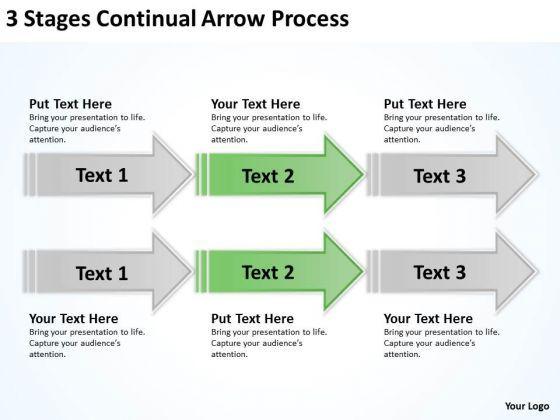 3 Stages Continual Arrow Process

Put Text Here
Bring your presentation to life. Capture your audience's attention.

Your Text Here
Bring your presentation to life. Capture your audience's attention.

Put Text Here
Bring your presentation to life. Capture your audience's attention.

Text 1

Text 2

Text 3

Text 1

Text 2

Text 3

Your Text Here
Bring your presentation to life. Capture your audience's attention.

Put Text Here
Bring your presentation to life. Capture your audience's attention.

Your Text Here
Bring your presentation to life. Capture your audience's attention.

Your Logo